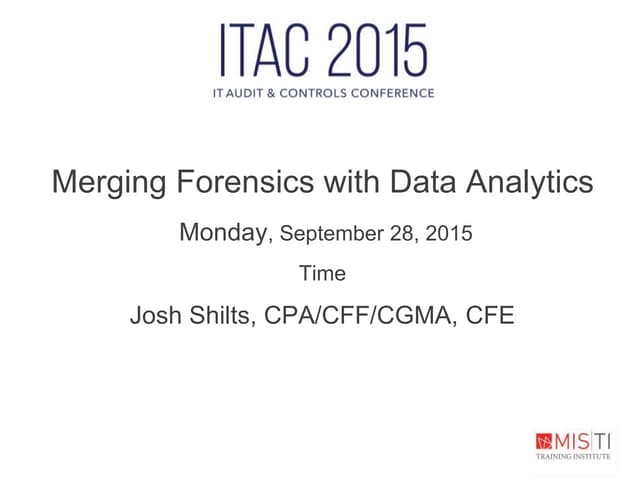 ITAC 2015
IT AUDIT & CONTROLS CONFERENCE

Merging Forensics with Data Analytics

Monday, September 28, 2015

Time

Josh Shilts, CPA/CFF/CGMA, CFE

MIS|TI
TRAINING INSTITUTE